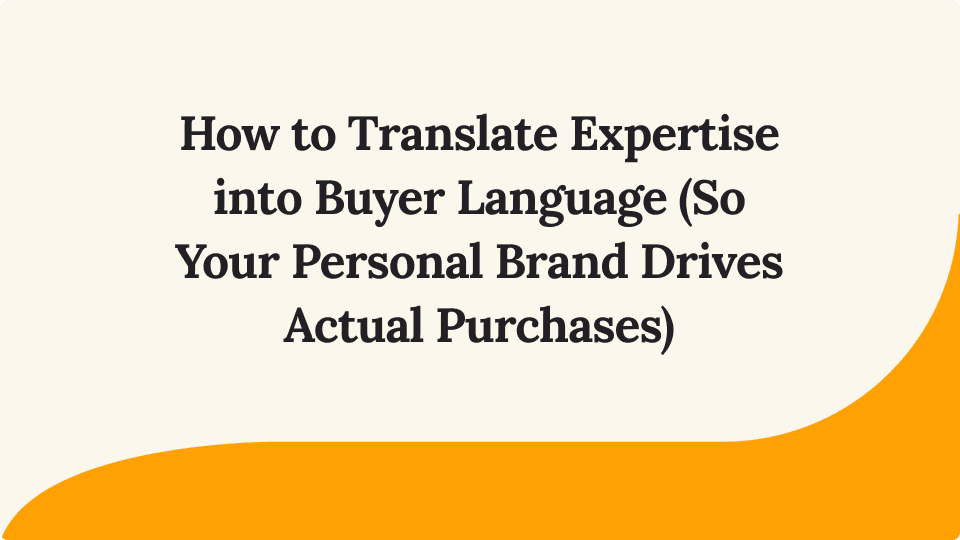 How to Translate Expertise into Buyer Language (So Your Personal Brand Drives Actual Purchases)